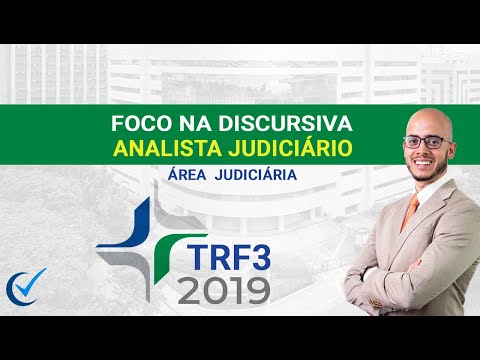 FOCO NA DISCURSIVA
ANALISTA JUDICIÁRIO
ÁREA JUDICIÁRIA

TRF3
2019